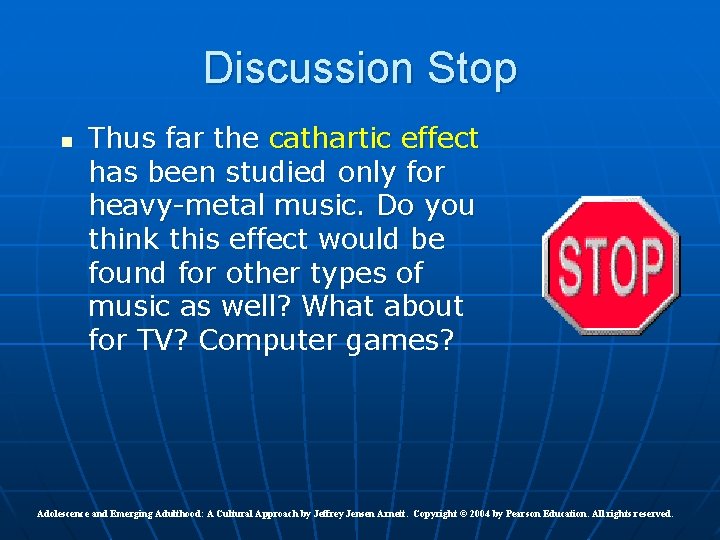 Discussion Stop

• Thus far the cathartic effect has been studied only for heavy-metal music. Do you think this effect would be found for other types of music as well? What about for TV? Computer games?

STOP

Adolescence and Emerging Adulthood: A Cultural Approach by Jeffrey Jensen Arnett. Copyright © 2004 by Pearson Education. All rights reserved.